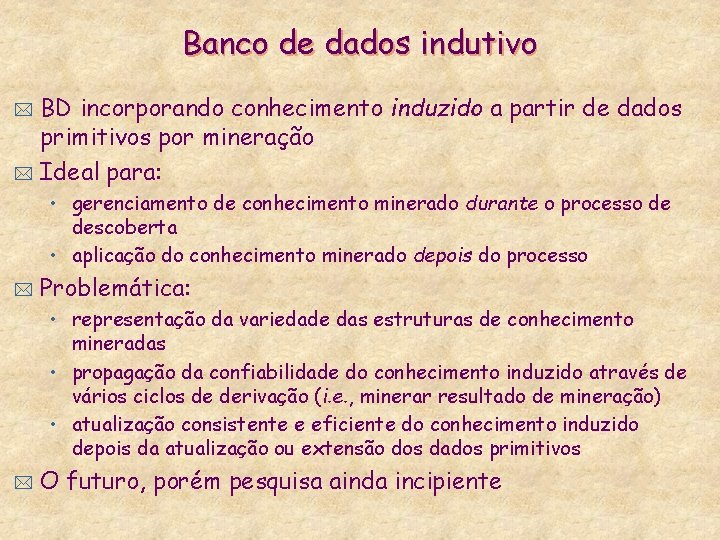 Banco de dados indutivo

BD incorporando conhecimento induzido a partir de dados primitivos por mineração

Ideal para:

• gerenciamento de conhecimento minerado durante o processo de descoberta

• aplicação do conhecimento minerado depois do processo

Problemática:

• representação da variedade das estruturas de conhecimento mineradas

• propagação da confiabilidade do conhecimento induzido através de vários ciclos de derivação (i.e., minerar resultado de mineração)

• atualização consistente e eficiente do conhecimento induzido depois da atualização ou extensão dos dados primitivos

O futuro, porém pesquisa ainda incipiente